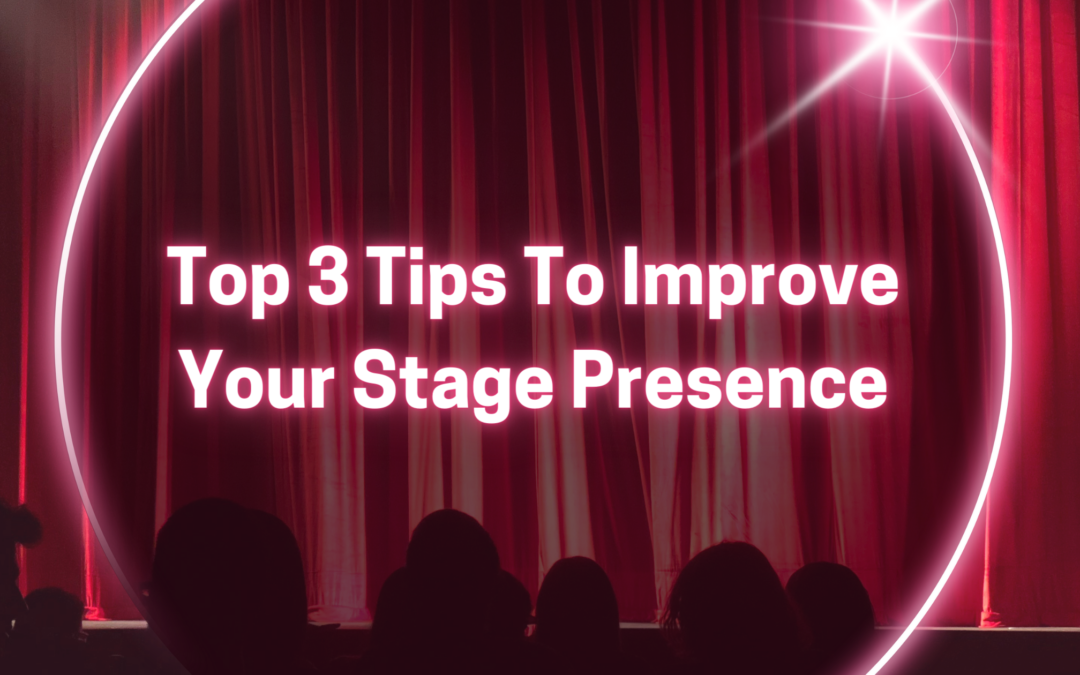 Top 3 Tips To Improve Your Stage Presence